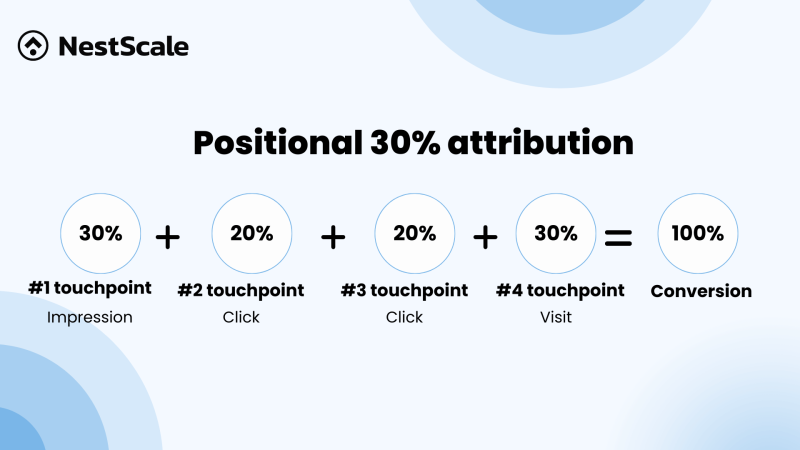 NestScale

Positional 30% attribution

30% + 20% + 20% + 30% = 100%

#1 touchpoint
Impression

#2 touchpoint
Click

#3 touchpoint
Click

#4 touchpoint
Visit

Conversion